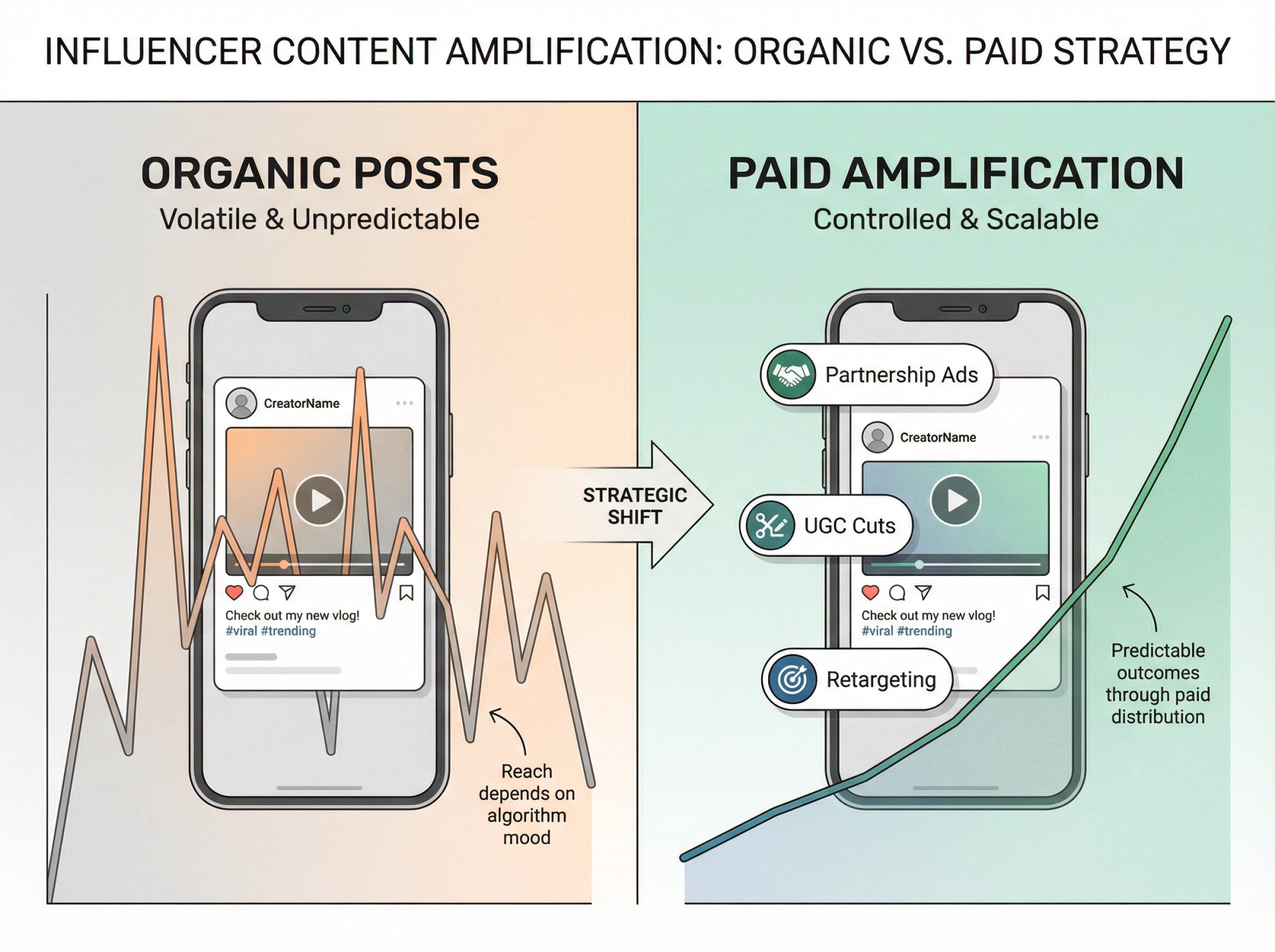 INFLUENCER CONTENT AMPLIFICATION: ORGANIC VS. PAID STRATEGY

ORGANIC POSTS
Volatile & Unpredictable

CreatorName

Check out my new vlog!
#viral #trending

Reach depends on algorithm mood

STRATEGIC SHIFT

PAID AMPLIFICATION
Controlled & Scalable

Partnership Ads

CreatorName

UGC Cuts

Check out my new vlog!
#viral #trending

Retargeting

Predictable outcomes through paid distribution